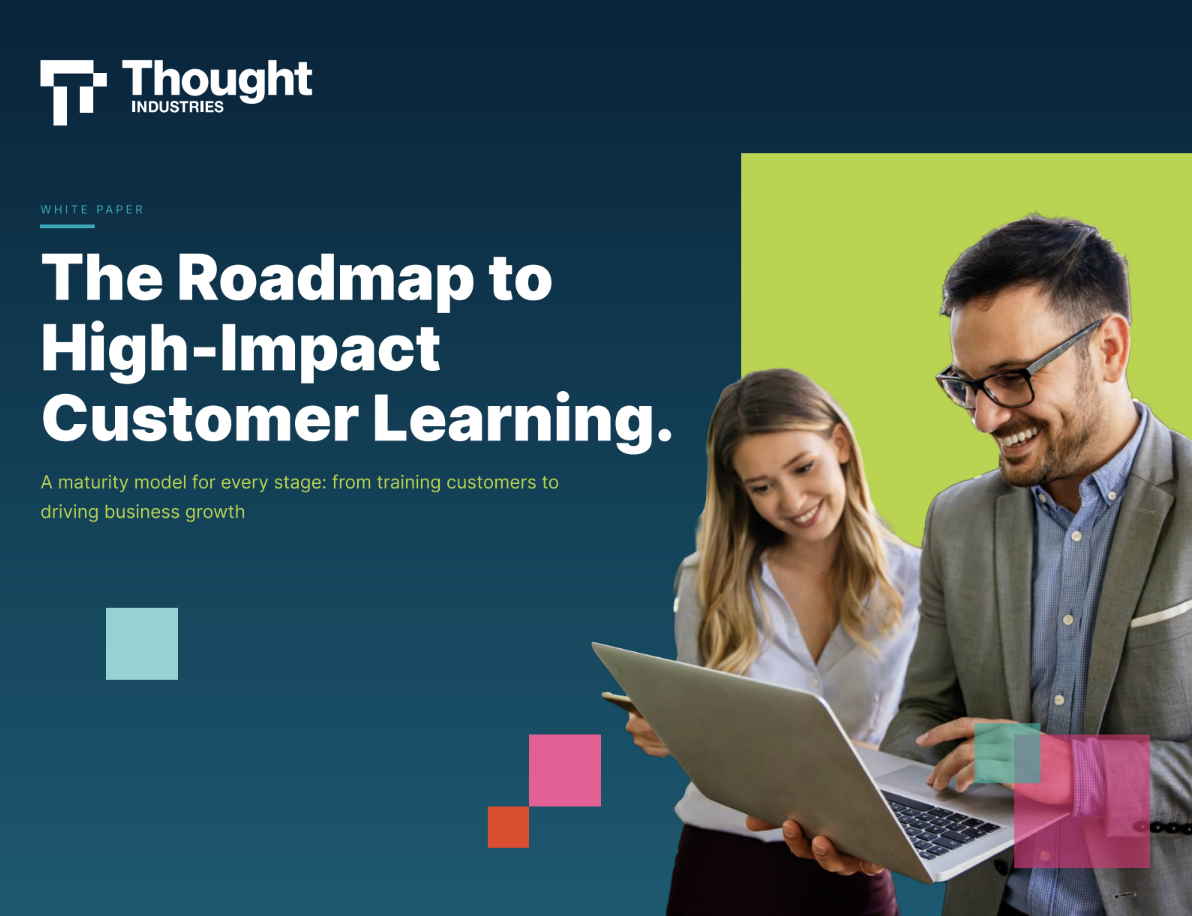 Thought
INDUSTRIES

WHITE PAPER

The Roadmap to High-Impact Customer Learning.

A maturity model for every stage: from training customers to driving business growth